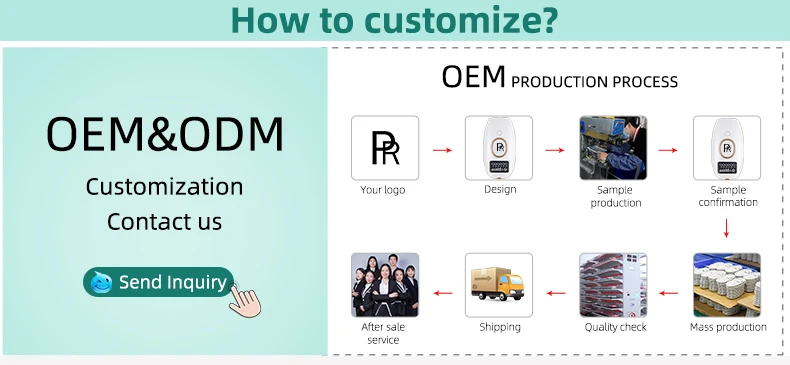 How to customize?

OEM&ODM

Customization

Contact us

Send Inquiry

OEM PRODUCTION PROCESS

PR

Your logo

Design

Sample production

Sample confirmation

Mass production

Quality check

Shipping

After sale service